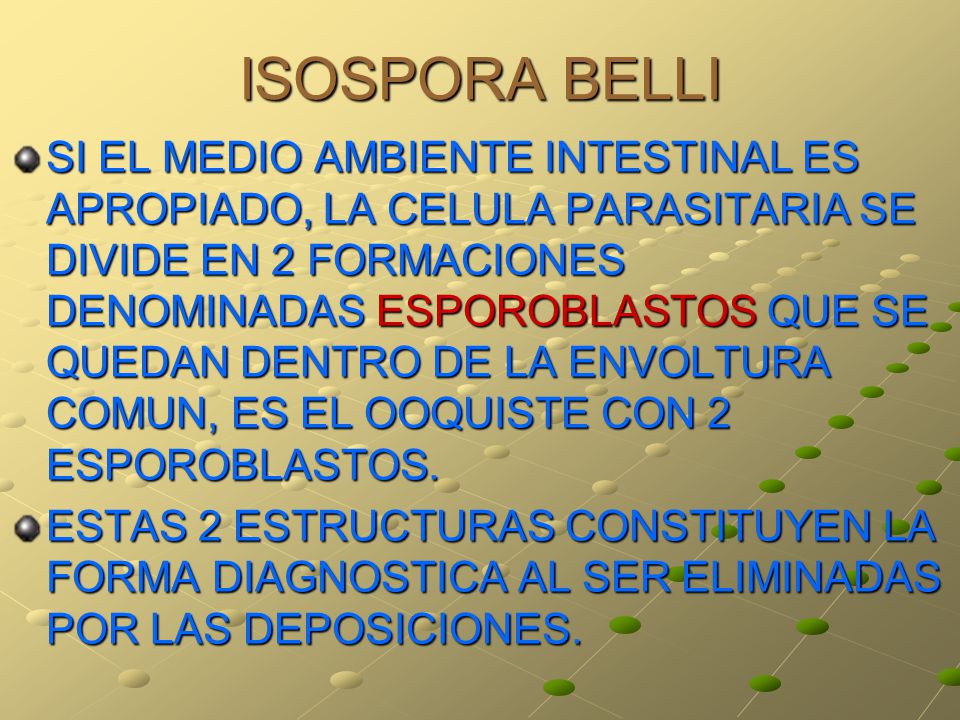 ISOSPORA BELLI

SI EL MEDIO AMBIENTE INTESTINAL ES APROPIADO, LA CELULA PARASITARIA SE DIVIDE EN 2 FORMACIONES DENOMINADAS ESPOROBLASTOS QUE SE QUEDAN DENTRO DE LA ENVOLTURA COMUN, ES EL OOQUISTE CON 2 ESPOROBLASTOS.

ESTAS 2 ESTRUCTURAS CONSTITUYEN LA FORMA DIAGNOSTICA AL SER ELIMINADAS POR LAS DEPOSICIONES.